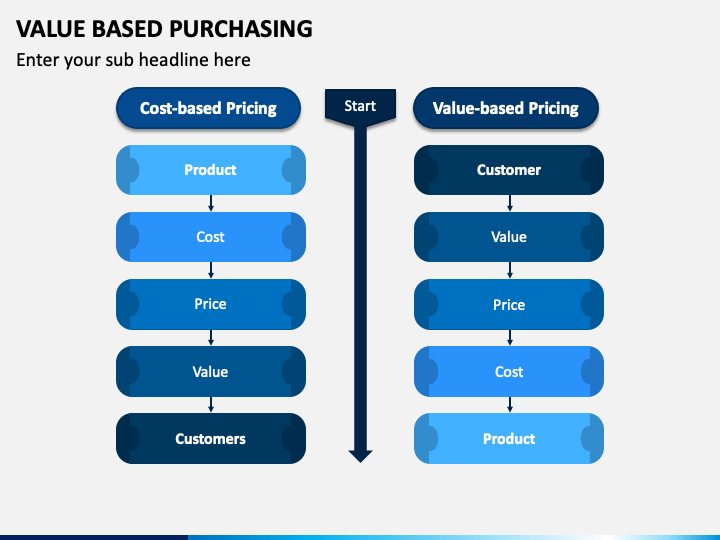 VALUE BASED PURCHASING

Enter your sub headline here

Cost-based Pricing

Product

Cost

Price

Value

Customers

Start

Value-based Pricing

Customer

Value

Price

Cost

Product